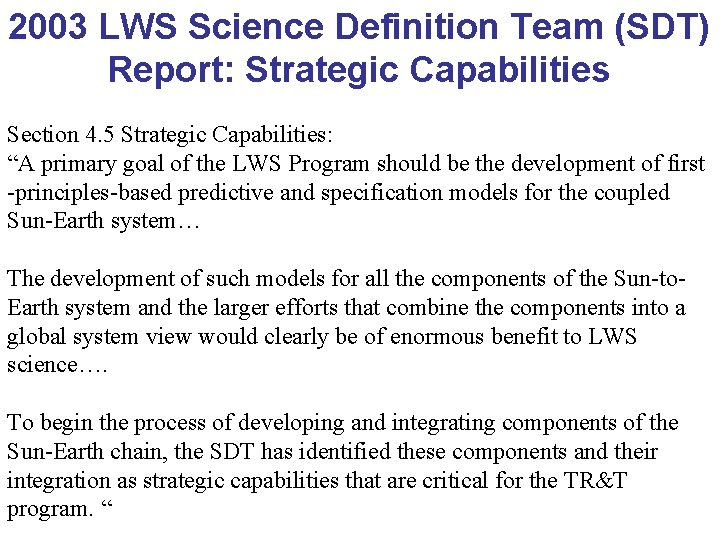 2003 LWS Science Definition Team (SDT) Report: Strategic Capabilities

Section 4.5 Strategic Capabilities:
“A primary goal of the LWS Program should be the development of first -principles-based predictive and specification models for the coupled Sun-Earth system…

The development of such models for all the components of the Sun-to-Earth system and the larger efforts that combine the components into a global system view would clearly be of enormous benefit to LWS science….

To begin the process of developing and integrating components of the Sun-Earth chain, the SDT has identified these components and their integration as strategic capabilities that are critical for the TR&T program. “